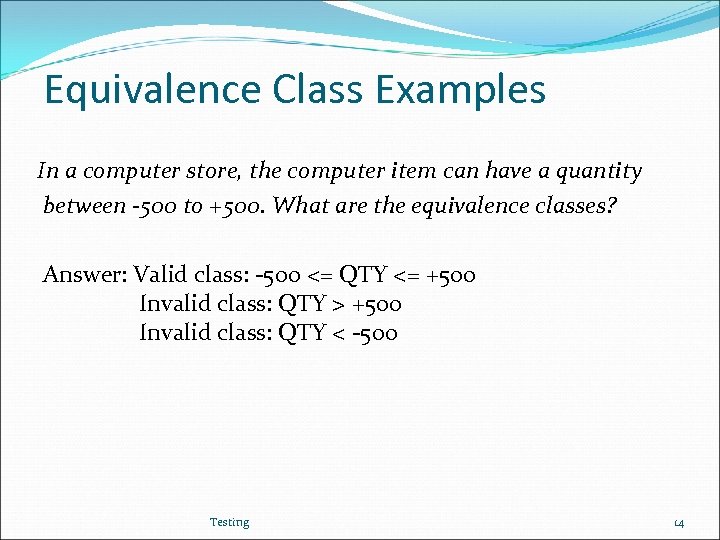 Equivalence Class Examples

In a computer store, the computer item can have a quantity between -500 to +500. What are the equivalence classes?

Answer: Valid class: -500 <= QTY <= +500
Invalid class: QTY > +500
Invalid class: QTY < -500

Testing

14